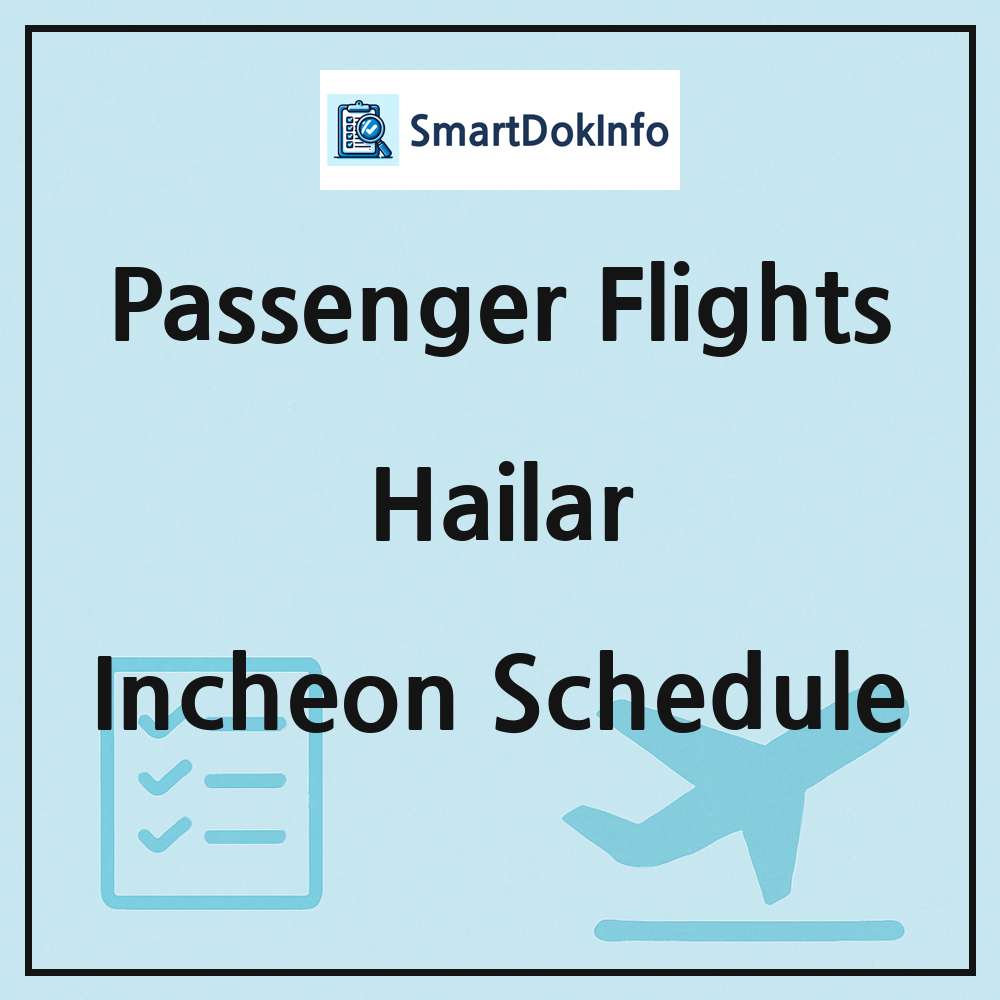 SmartDokInfo

Passenger Flights

Hailar

Incheon Schedule